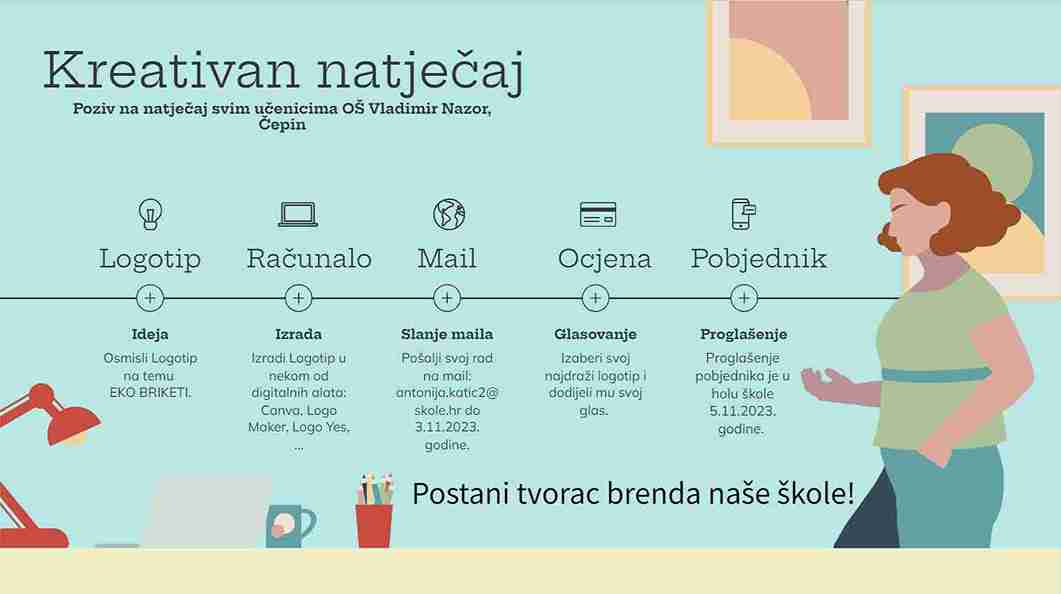 Kreativan natječaj

Poziv na natječaj svim učenicima OŠ Vladimir Nazor, Čepin

Logotip

Ideja

Osmisli Logotip na temu EKO BRIKETI.

Računalo

Izrada

Izradi Logotip u nekom od digitalnih alata: Canva, Logo Maker, Logo Yes, ...

Mail

Slanje maila

Pošalji svoj rad na mail: antonija.katic2@skole.hr do 3.11.2023. godine.

Ocjena

Glasovanje

Izaberi svoj najdraži logotip i dodijeli mu svoj glas.

Pobjednik

Proglašenje

Proglašenje pobjednika je u holu škole 5.11.2023. godine.

Postani tvorac brenda naše škole!